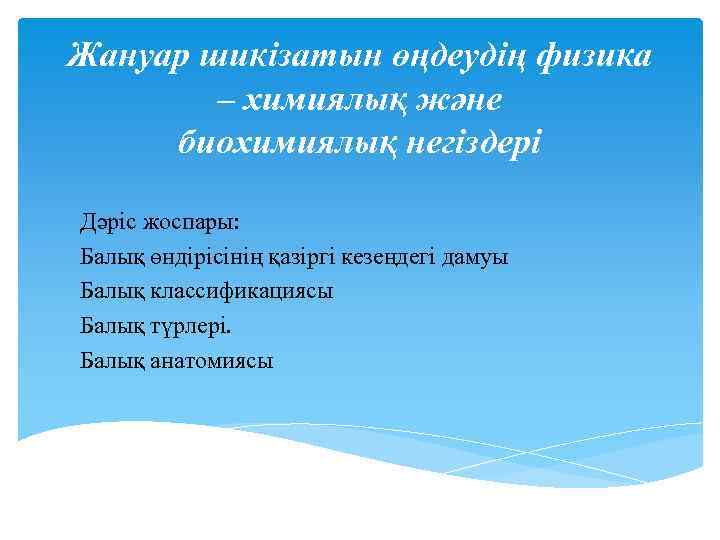 Жануар шикізатын өңдеудің физика – химиялық және биохимиялық негіздері

Дәріс жоспары:
Балық өндірісінің қазіргі кезеңдегі дамуы
Балық классификациясы
Балық түрлері.
Балық анатомиясы